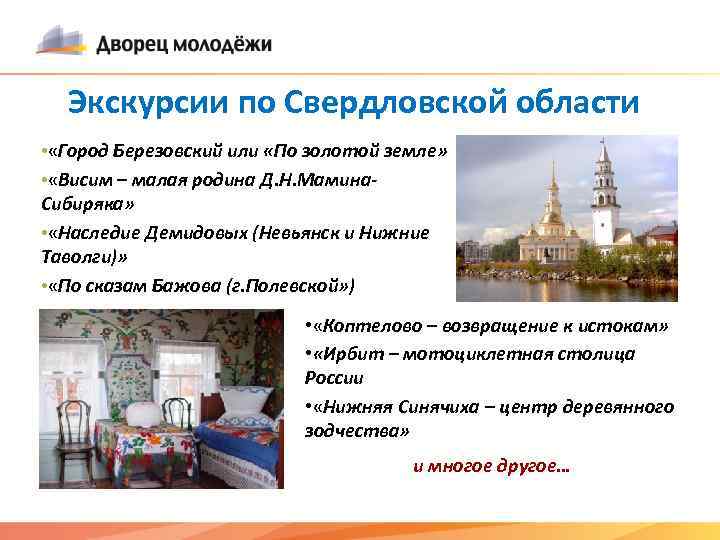 Дворец молодёжи

Экскурсии по Свердловской области

•«Город Березовский или «По золотой земле»

•«Висим – малая родина Д.Н.Мамина-Сибиряка»

•«Наследие Демидовых (Невьянск и Нижние Таволги)»

•«По сказам Бажова (г.Полевской»)

•«Коптелово – возвращение к истокам»

•«Ирбит – мотоциклетная столица России

•«Нижняя Синячиха – центр деревянного зодчества»

и многое другое…